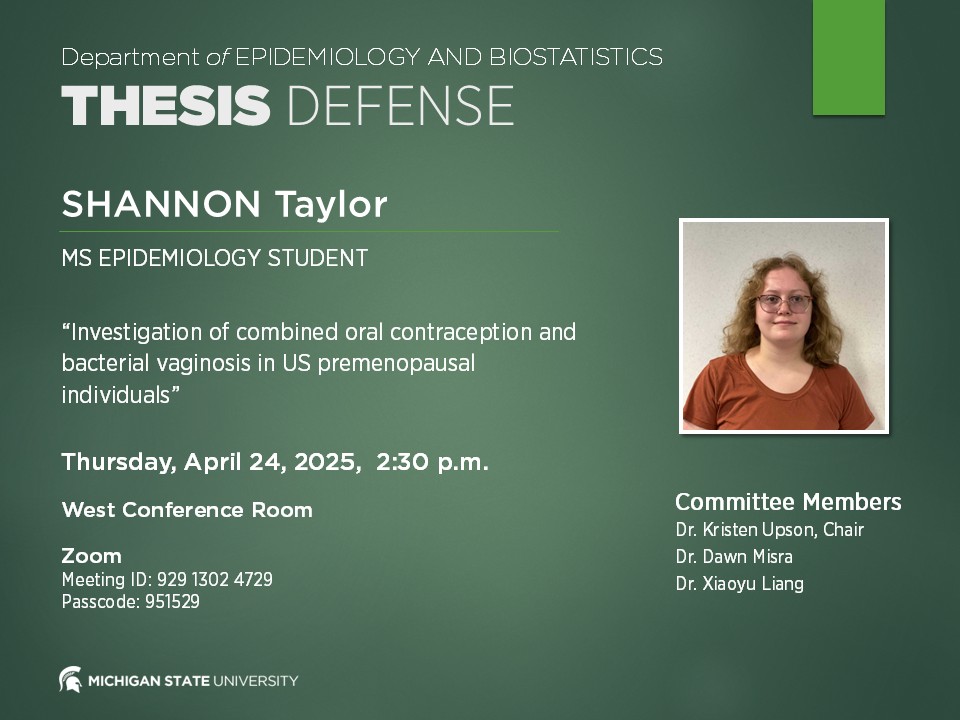 Department of EPIDEMIOLOGY AND BIOSTATISTICS
THESIS DEFENSE

SHANNON Taylor

MS EPIDEMIOLOGY STUDENT

“Investigation of combined oral contraception and bacterial vaginosis in US premenopausal individuals”

Thursday, April 24, 2025, 2:30 p.m.

West Conference Room

Zoom
Meeting ID: 929 1302 4729
Passcode: 951529

Committee Members
Dr. Kristen Upson, Chair
Dr. Dawn Misra
Dr. Xiaoyu Liang

MICHIGAN STATE UNIVERSITY